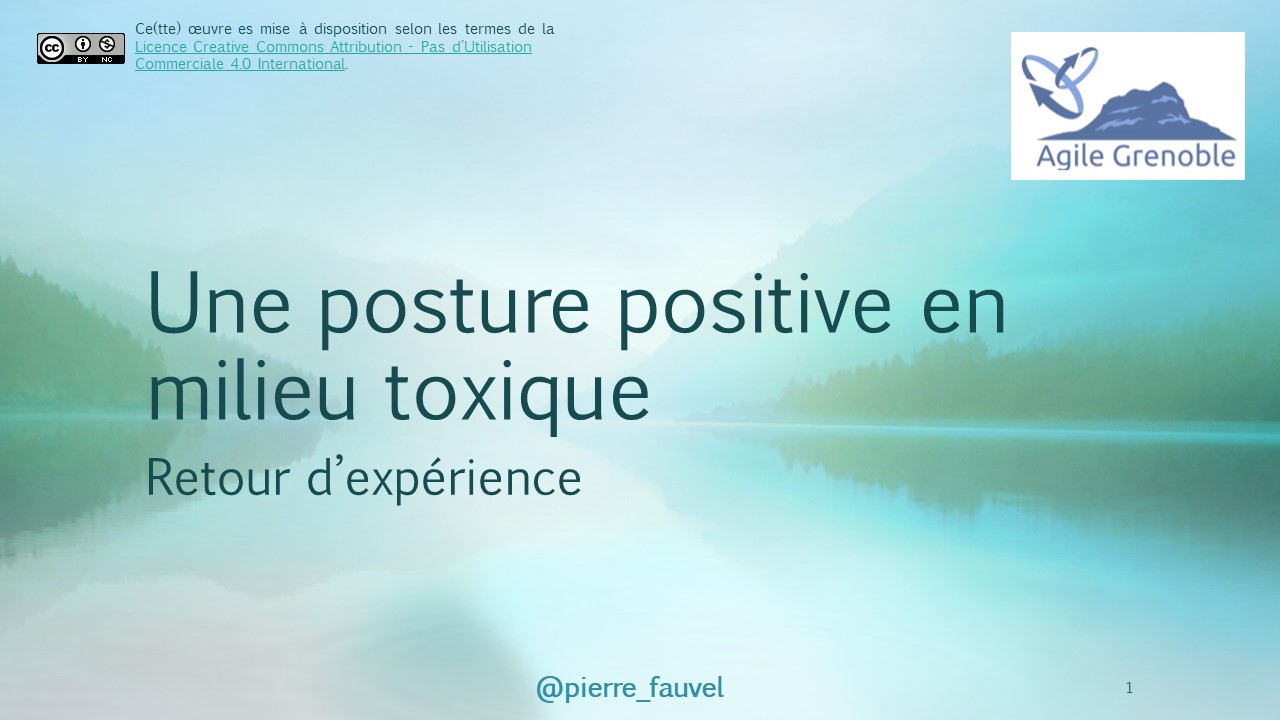 cc BY NC

Ce(tte) œuvre es mise à disposition selon les termes de la Licence Creative Commons Attribution - Pas d'Utilisation Commerciale 4.0 International.

Agile Grenoble

Une posture positive en milieu toxique

Retour d'expérience

@pierre_fauvel

1